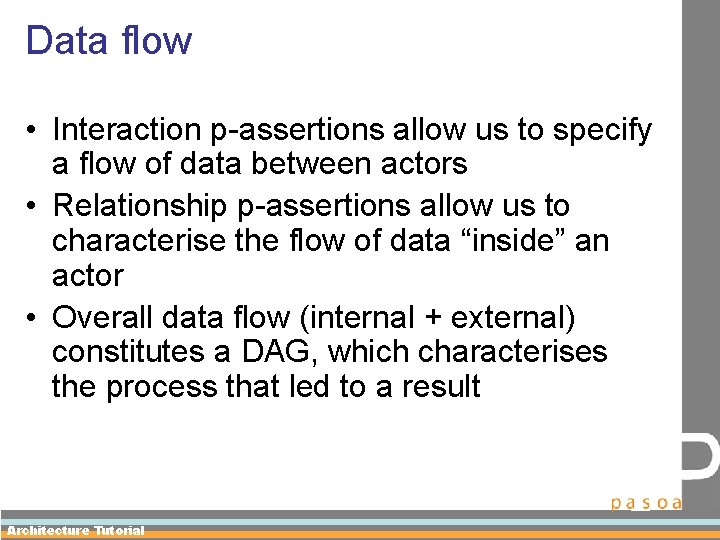 Data flow

• Interaction p-assertions allow us to specify a flow of data between actors
• Relationship p-assertions allow us to characterise the flow of data “inside” an actor
• Overall data flow (internal + external) constitutes a DAG, which characterises the process that led to a result

pasoa

Architecture Tutorial